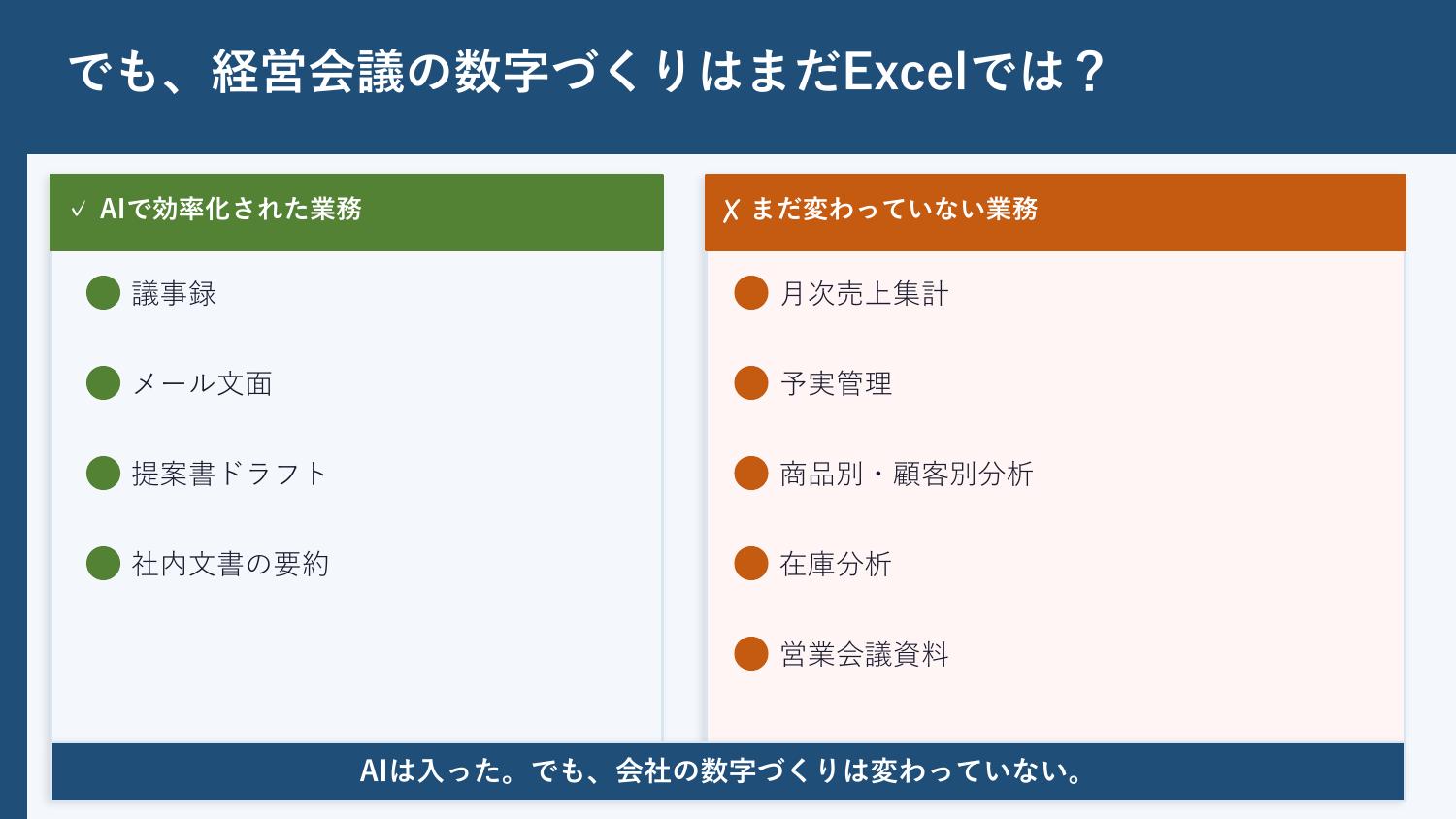 でも、経営会議の数字づくりはまだExcelでは？

✓ AIで効率化された業務

議事録

メール文面

提案書ドラフト

社内文書の要約

✗ まだ変わっていない業務

月次売上集計

予実管理

商品別・顧客別分析

在庫分析

営業会議資料

AIは入った。でも、会社の数字づくりは変わっていない。